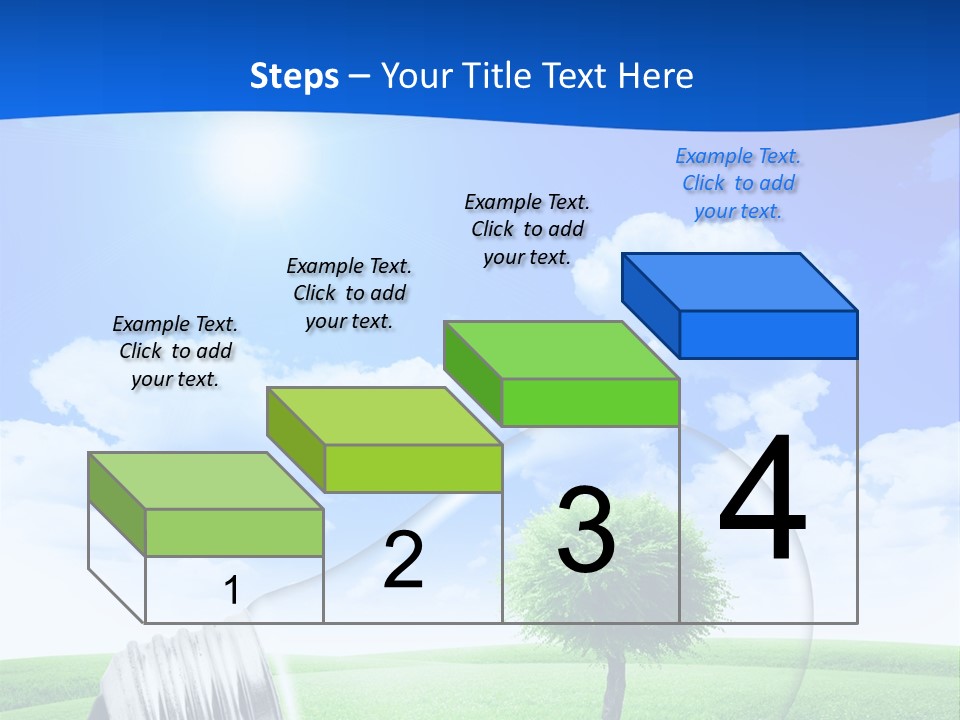 Steps – Your Title Text Here

Example Text. Click to add your text.

Example Text. Click to add your text.

Example Text. Click to add your text.

Example Text. Click to add your text.

1

2

3

4